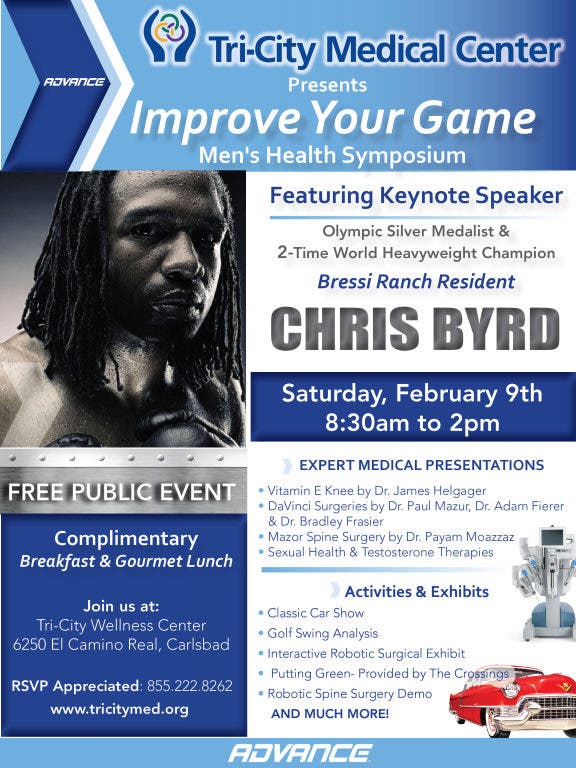 ADVANCE

Tri-City Medical Center
Presents
Improve Your Game
Men's Health Symposium

Featuring Keynote Speaker
Olympic Silver Medalist &
2-Time World Heavyweight Champion
Bressi Ranch Resident
CHRIS BYRD

Saturday, February 9th
8:30am to 2pm

EXPERT MEDICAL PRESENTATIONS
• Vitamin E Knee by Dr. James Helgager
• DaVinci Surgeries by Dr. Paul Mazur, Dr. Adam Fierer & Dr. Bradley Frasier
• Mazor Spine Surgery by Dr. Payam Moazzaz
• Sexual Health & Testosterone Therapies

Activities & Exhibits
• Classic Car Show
• Golf Swing Analysis
• Interactive Robotic Surgical Exhibit
• Putting Green- Provided by The Crossings
• Robotic Spine Surgery Demo
AND MUCH MORE!

FREE PUBLIC EVENT

Complimentary
Breakfast & Gourmet Lunch

Join us at:
Tri-City Wellness Center
6250 El Camino Real, Carlsbad

RSVP Appreciated: 855.222.8262
www.tricitymed.org

ADVANCE